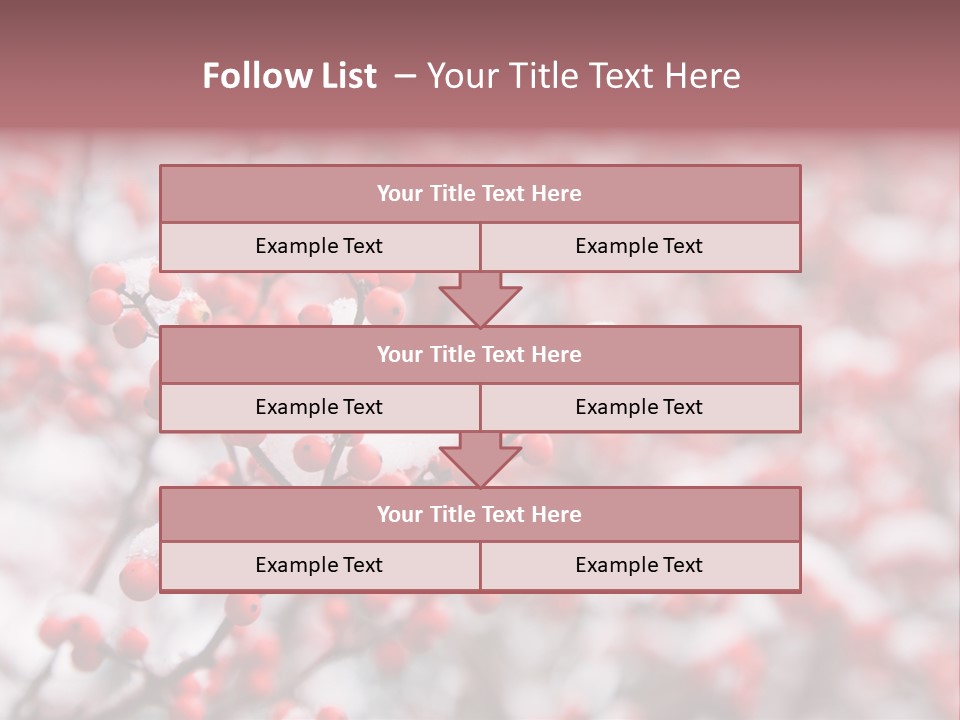 Follow List – Your Title Text Here

Your Title Text Here

Example Text

Example Text

Your Title Text Here

Example Text

Example Text

Your Title Text Here

Example Text

Example Text